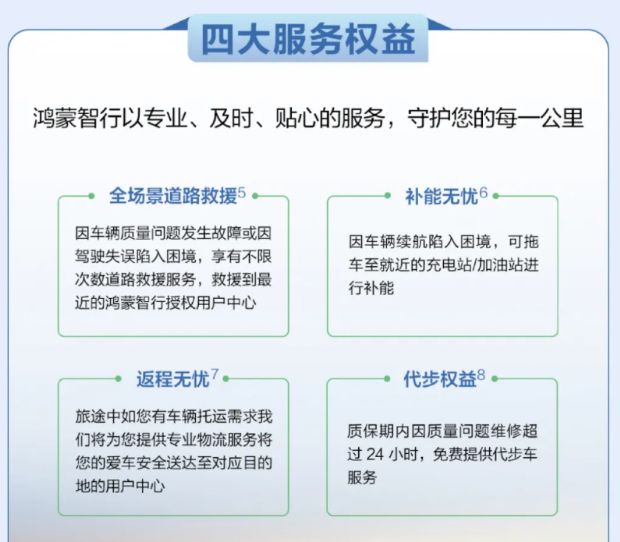 四大服务权益

鸿蒙智行以专业、及时、贴心的服务，守护您的每一公里

全场景道路救援$^5$

因车辆质量问题发生故障或因驾驶失误陷入困境，享有不限次数道路救援服务，救援到最近的鸿蒙智行授权用户中心

补能无忧$^6$

因车辆续航陷入困境，可拖车至就近的充电站/加油站进行补能

返程无忧$^7$

旅途中如您有车辆托运需求我们将为您提供专业物流服务将您的爱车安全送达至对应目的地的用户中心

代步权益$^8$

质保期内因质量问题维修超过 24 小时，免费提供代步车服务